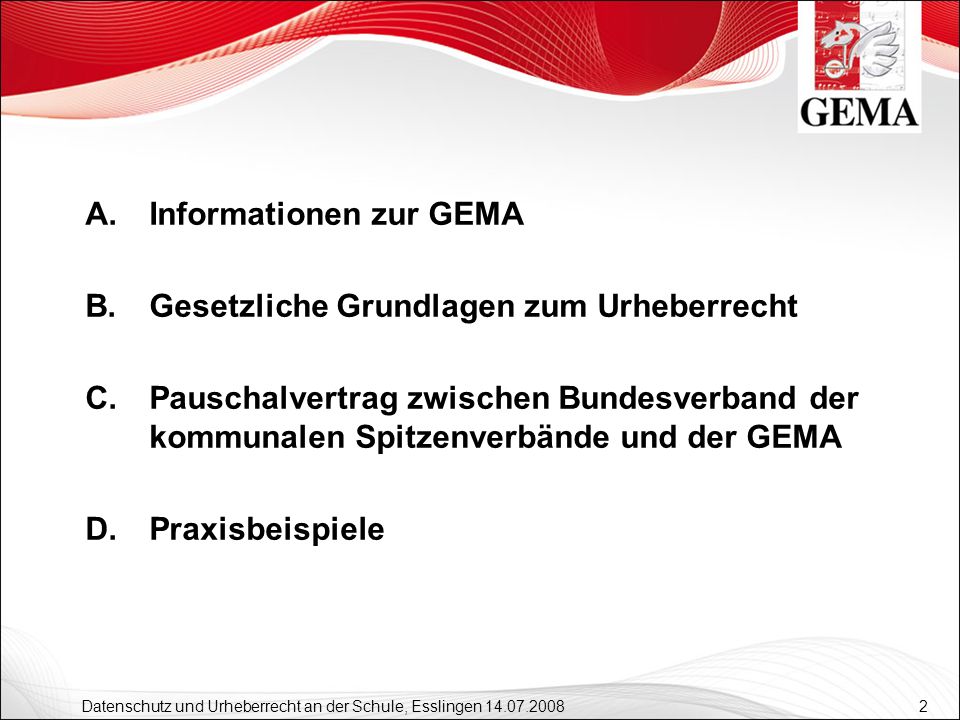 GEMA

A. Informationen zur GEMA

B. Gesetzliche Grundlagen zum Urheberrecht

C. Pauschalvertrag zwischen Bundesverband der kommunalen Spitzenverbände und der GEMA

D. Praxisbeispiele

Datenschutz und Urheberrecht an der Schule, Esslingen 14.07.2008

2